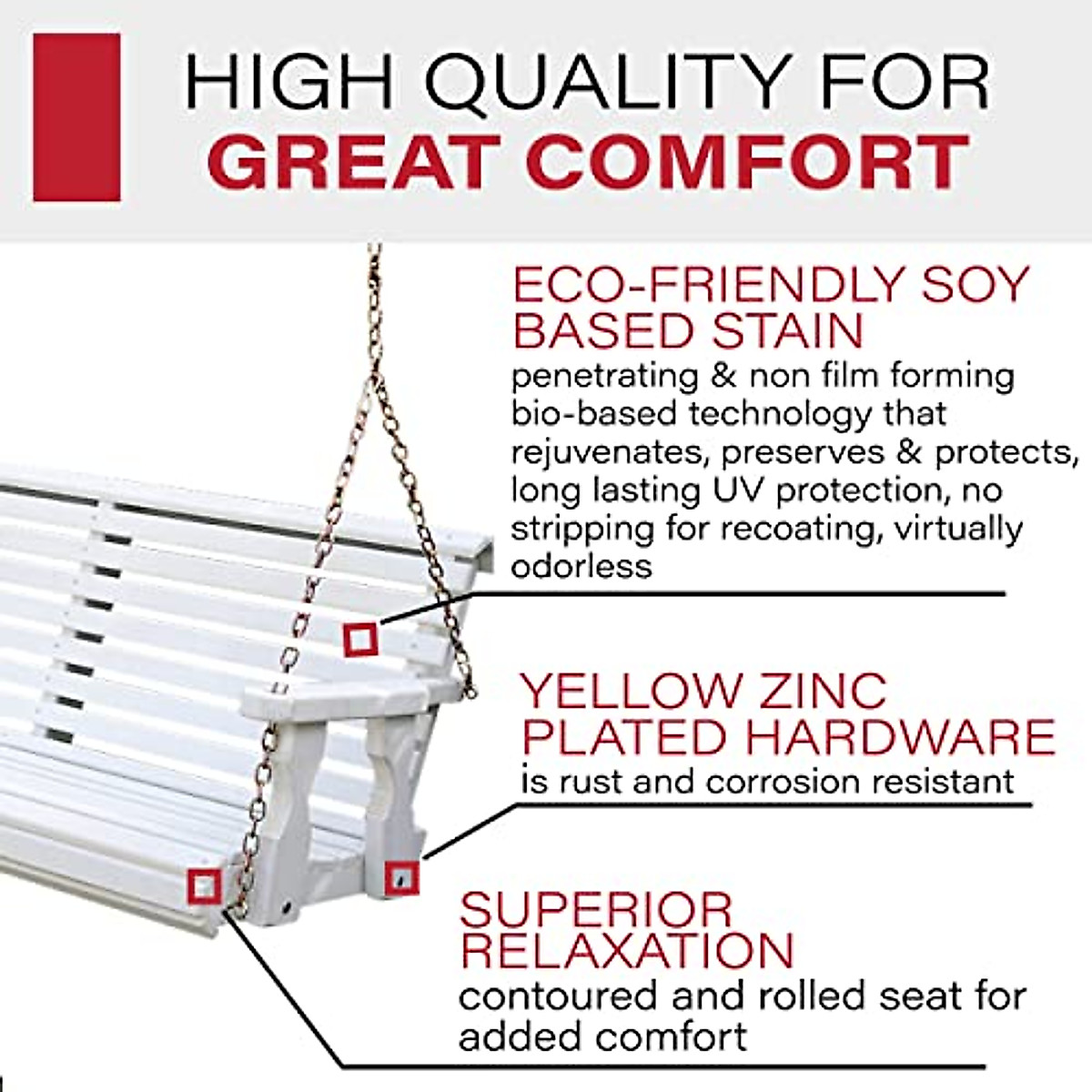 HIGH QUALITY FOR
GREAT COMFORT

ECO-FRIENDLY SOY BASED STAIN
penetrating & non film forming bio-based technology that rejuvenates, preserves & protects, long lasting UV protection, no stripping for recoating, virtually odorless

YELLOW ZINC PLATED HARDWARE
is rust and corrosion resistant

SUPERIOR RELAXATION
contoured and rolled seat for added comfort